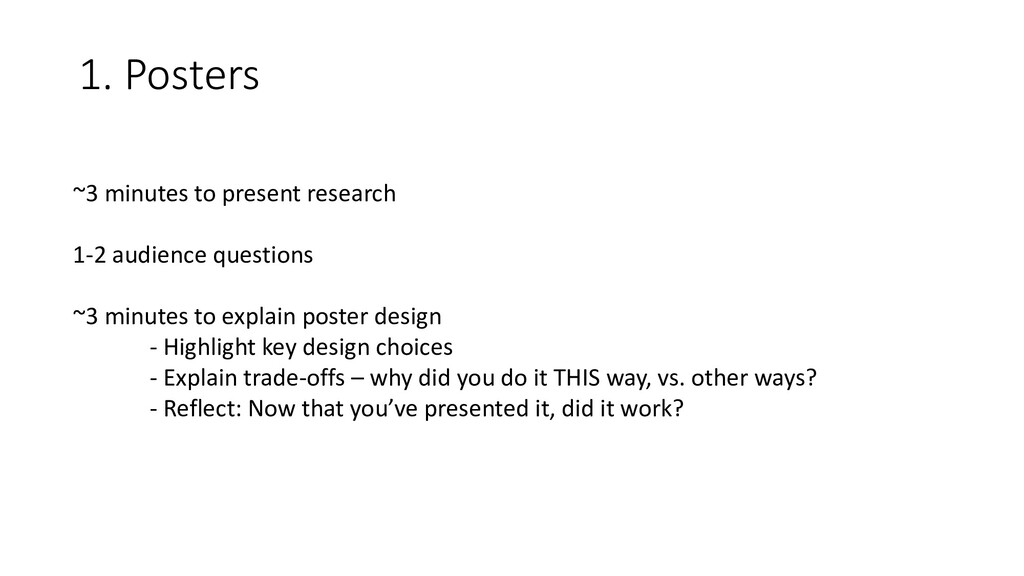 1. Posters

~3 minutes to present research

1-2 audience questions

~3 minutes to explain poster design
- Highlight key design choices
- Explain trade-offs – why did you do it THIS way, vs. other ways?
- Reflect: Now that you've presented it, did it work?